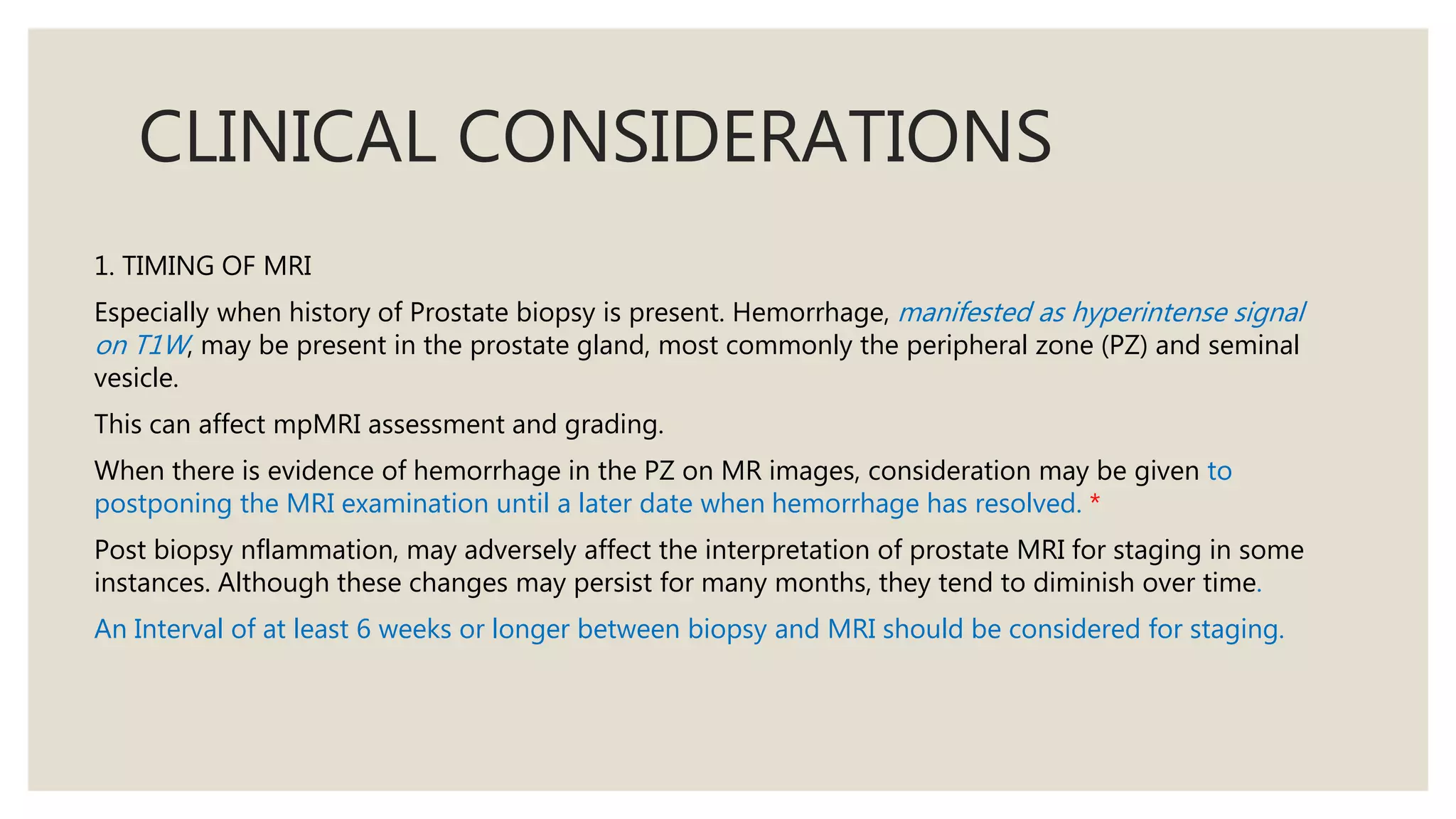 CLINICAL CONSIDERATIONS

1. TIMING OF MRI

Especially when history of Prostate biopsy is present. Hemorrhage, manifested as hyperintense signal on T1W, may be present in the prostate gland, most commonly the peripheral zone (PZ) and seminal vesicle.

This can affect mpMRI assessment and grading.

When there is evidence of hemorrhage in the PZ on MR images, consideration may be given to postponing the MRI examination until a later date when hemorrhage has resolved. *

Post biopsy nflammation, may adversely affect the interpretation of prostate MRI for staging in some instances. Although these changes may persist for many months, they tend to diminish over time.

An Interval of at least 6 weeks or longer between biopsy and MRI should be considered for staging.